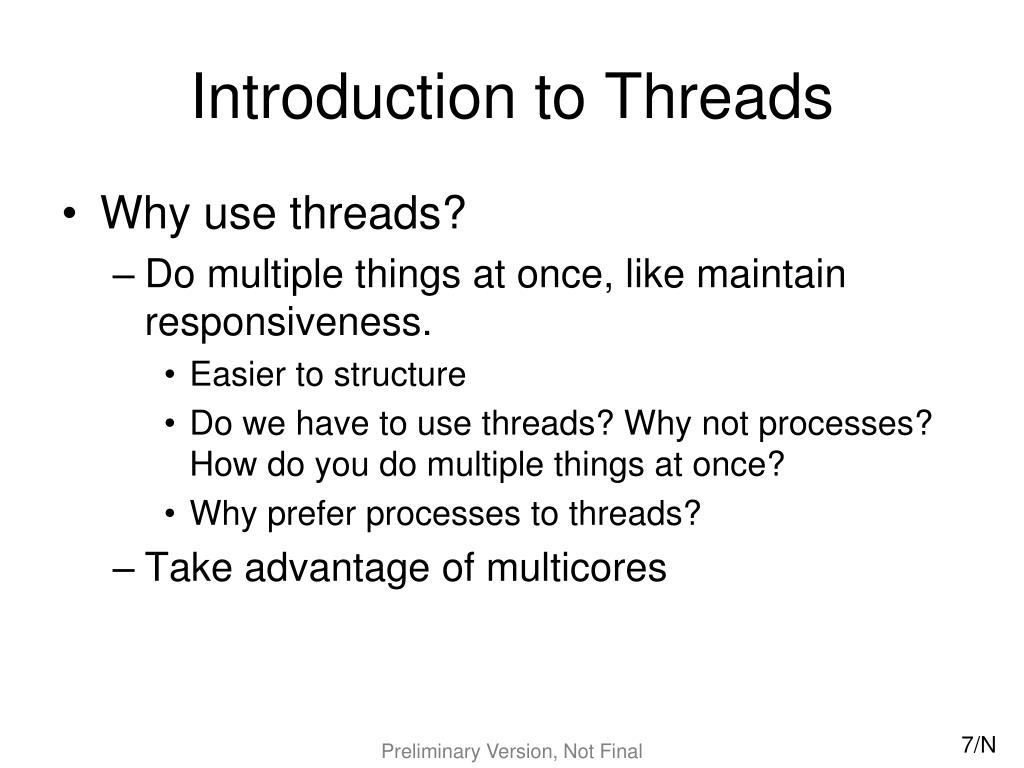 Introduction to Threads

• Why use threads?
– Do multiple things at once, like maintain responsiveness.
• Easier to structure
• Do we have to use threads? Why not processes? How do you do multiple things at once?
• Why prefer processes to threads?
– Take advantage of multicores

Preliminary Version, Not Final

7/N